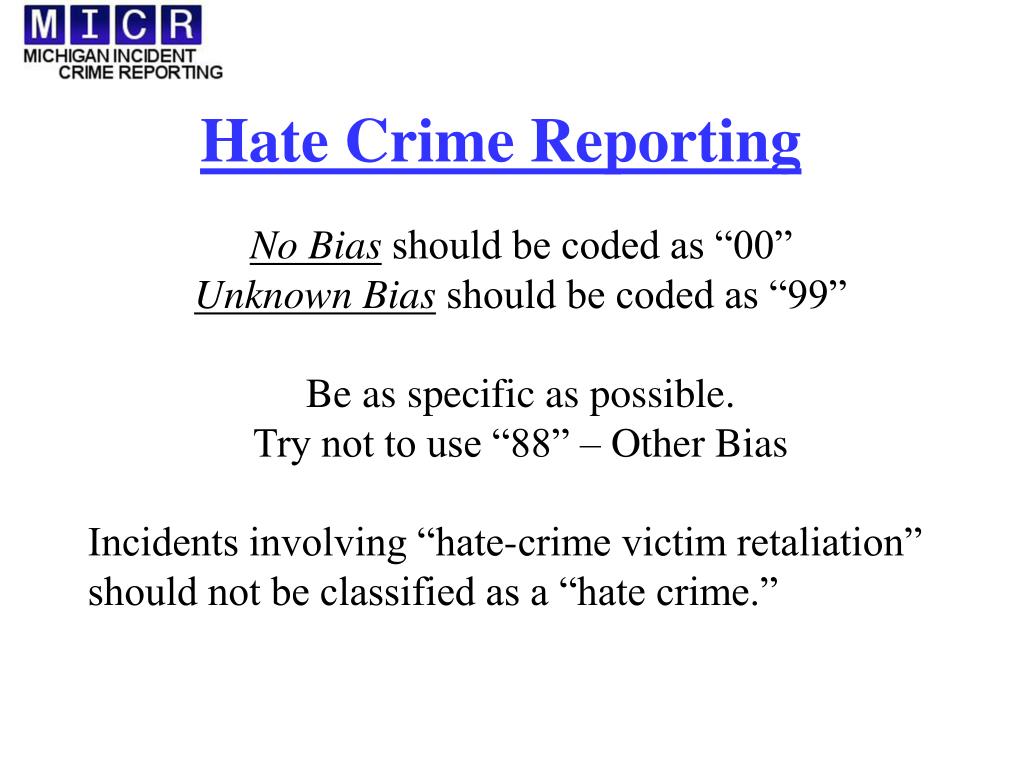 MICR
MICHIGAN INCIDENT CRIME REPORTING

Hate Crime Reporting

No Bias should be coded as “00”
Unknown Bias should be coded as “99”

Be as specific as possible.
Try not to use “88” – Other Bias

Incidents involving “hate-crime victim retaliation” should not be classified as a “hate crime.”